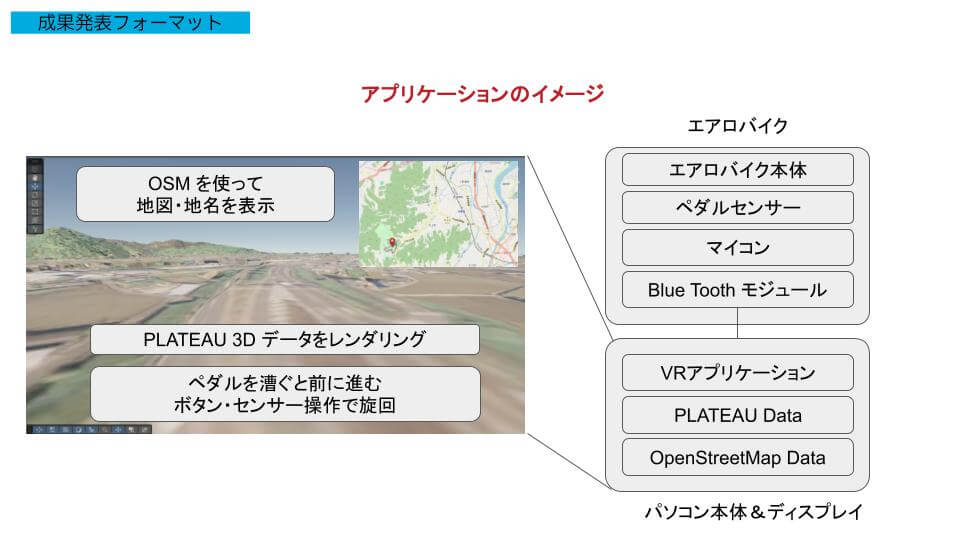 成果発表フォーマット

アプリケーションのイメージ

OSM を使って
地図・地名を表示

PLATEAU 3D データをレンダリング

ペダルを漕ぐと前に進む
ボタン・センサー操作で旋回

エアロバイク

エアロバイク本体

ペダルセンサー

マイコン

Blue Tooth モジュール

VRアプリケーション

PLATEAU Data

OpenStreetMap Data

パソコン本体＆ディスプレイ